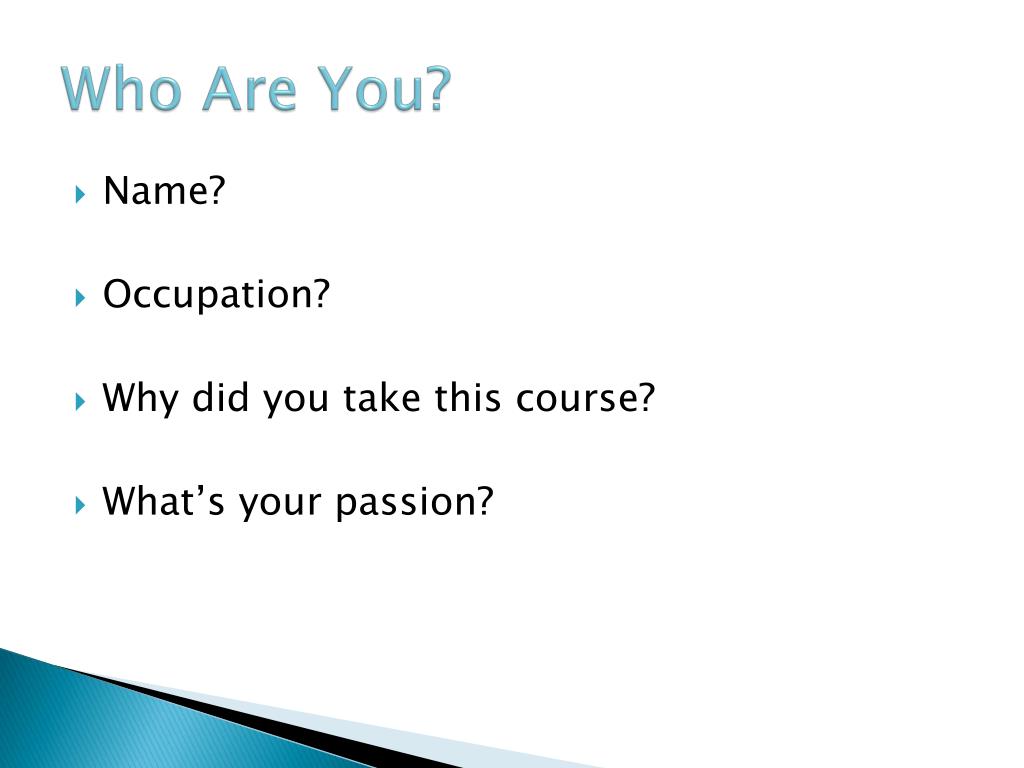 Who Are You?

Name?

Occupation?

Why did you take this course?

What’s your passion?